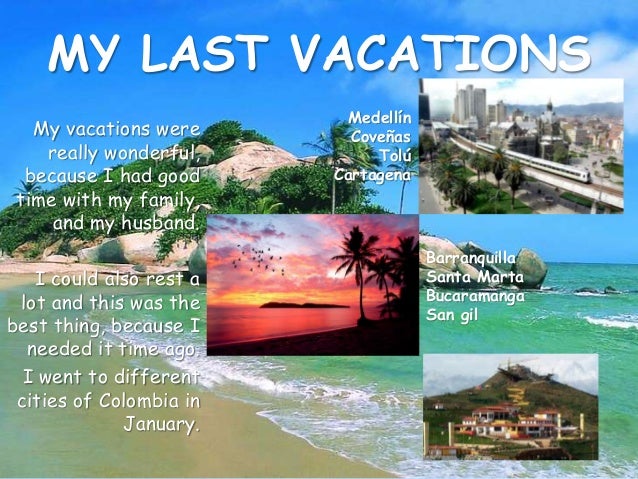 MY LAST VACATIONS

My vacations were really wonderful, because I had good time with my family, and my husband.

I could also rest a lot and this was the best thing, because I needed it time ago.

I went to different cities of Colombia in January.

Medellín
Coveñas
Tolú
Cartagena

Barranquilla
Santa Marta
Bucaramanga
San gil